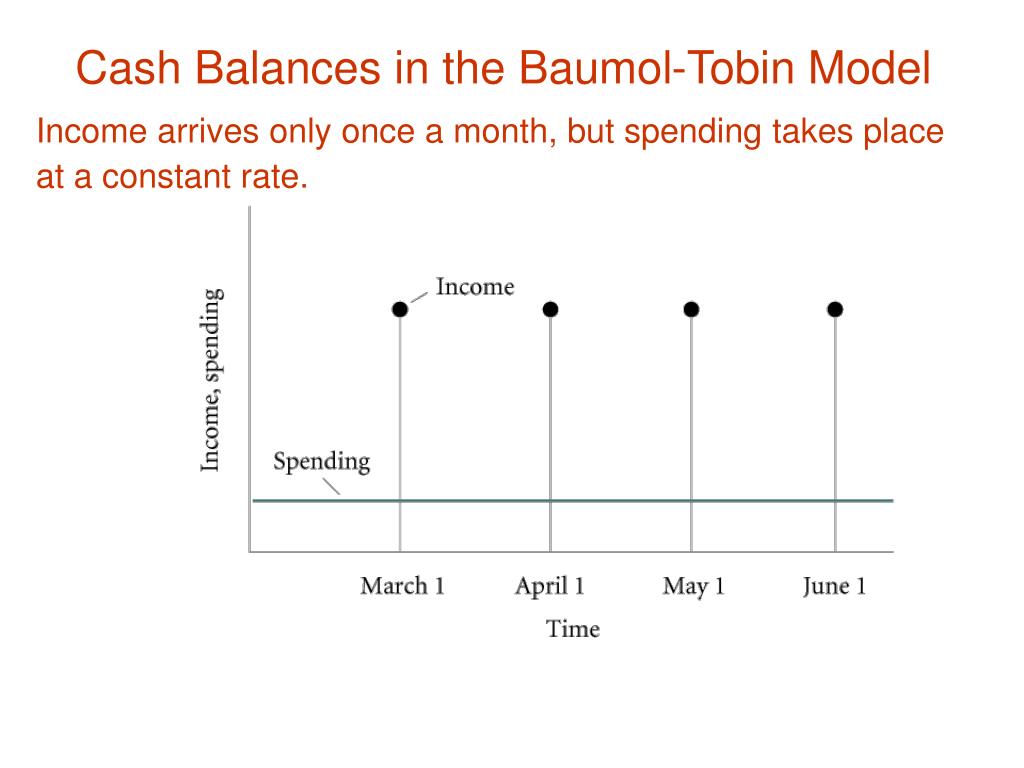 Cash Balances in the Baumol-Tobin Model

Income arrives only once a month, but spending takes place at a constant rate.

Income, spending

Income

Spending

March 1

April 1

May 1

June 1

Time